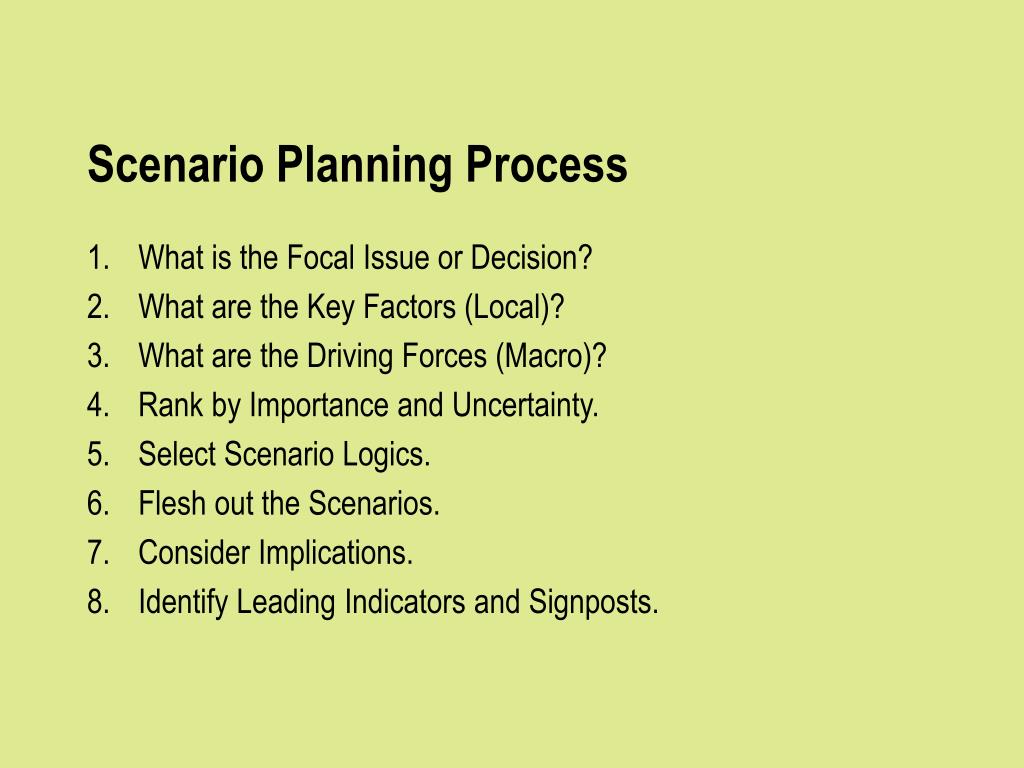 Scenario Planning Process

1. What is the Focal Issue or Decision?
2. What are the Key Factors (Local)?
3. What are the Driving Forces (Macro)?
4. Rank by Importance and Uncertainty.
5. Select Scenario Logics.
6. Flesh out the Scenarios.
7. Consider Implications.
8. Identify Leading Indicators and Signposts.